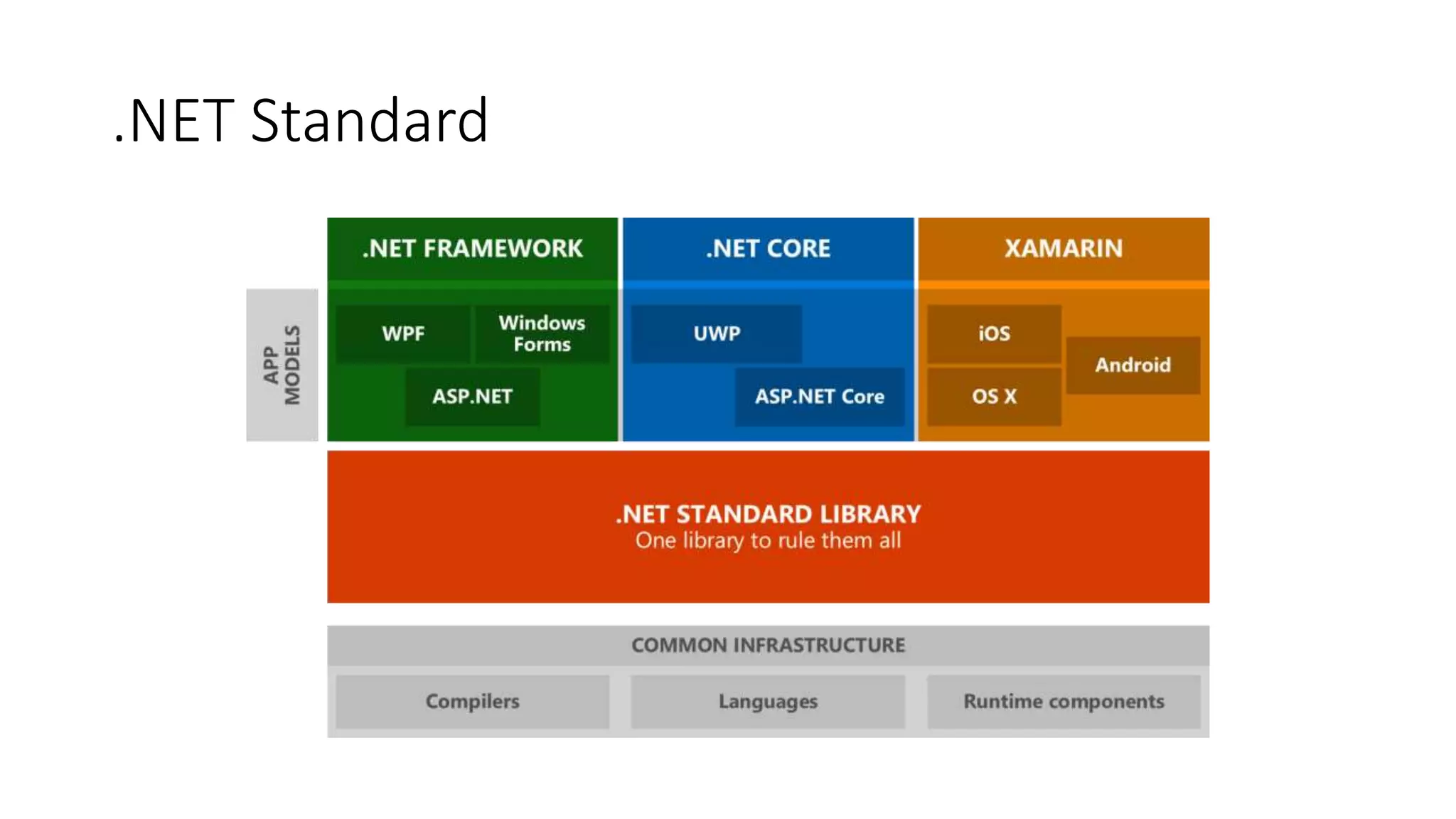 .NET Standard

APP MODELS

.NET FRAMEWORK

WPF

Windows Forms

ASP.NET

.NET CORE

UWP

ASP.NET Core

XAMARIN

iOS

Android

OS X

.NET STANDARD LIBRARY
One library to rule them all

COMMON INFRASTRUCTURE

Compilers

Languages

Runtime components